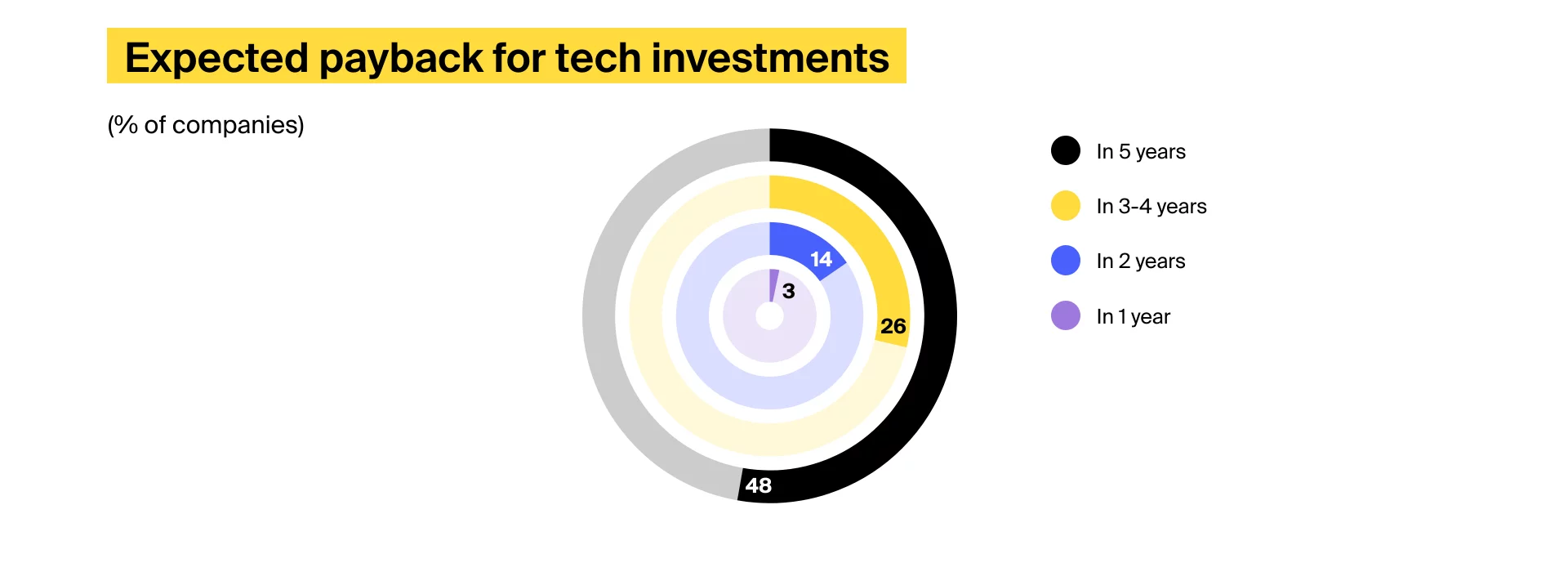 Expected payback for tech investments

(% of companies)

14
3
26
48

In 5 years
In 3-4 years
In 2 years
In 1 year